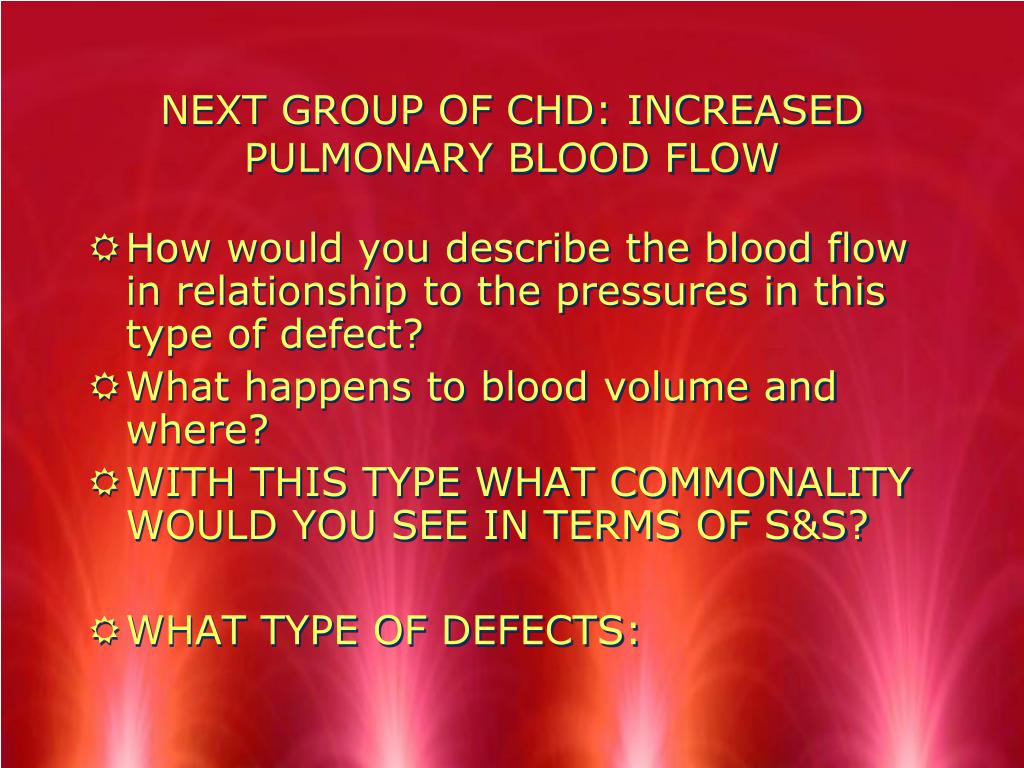 NEXT GROUP OF CHD: INCREASED PULMONARY BLOOD FLOW

☼ How would you describe the blood flow in relationship to the pressures in this type of defect?
☼ What happens to blood volume and where?
☼ WITH THIS TYPE WHAT COMMONALITY WOULD YOU SEE IN TERMS OF S&S?

☼ WHAT TYPE OF DEFECTS: